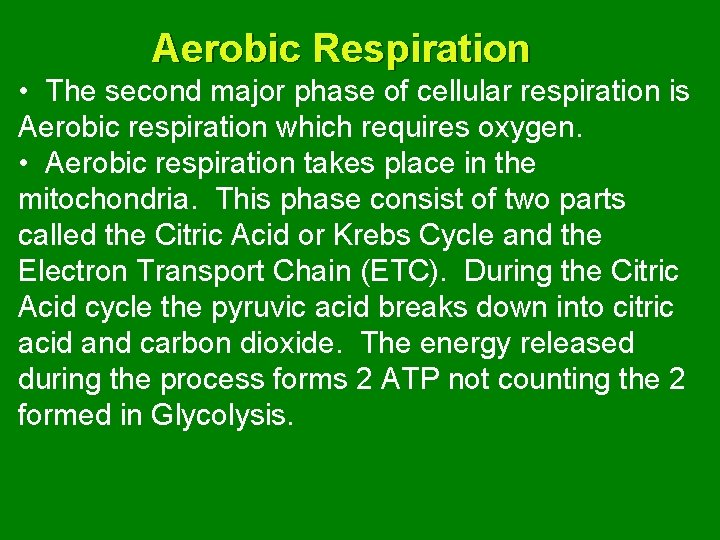 Aerobic Respiration

• The second major phase of cellular respiration is Aerobic respiration which requires oxygen.

• Aerobic respiration takes place in the mitochondria. This phase consist of two parts called the Citric Acid or Krebs Cycle and the Electron Transport Chain (ETC). During the Citric Acid cycle the pyruvic acid breaks down into citric acid and carbon dioxide. The energy released during the process forms 2 ATP not counting the 2 formed in Glycolysis.